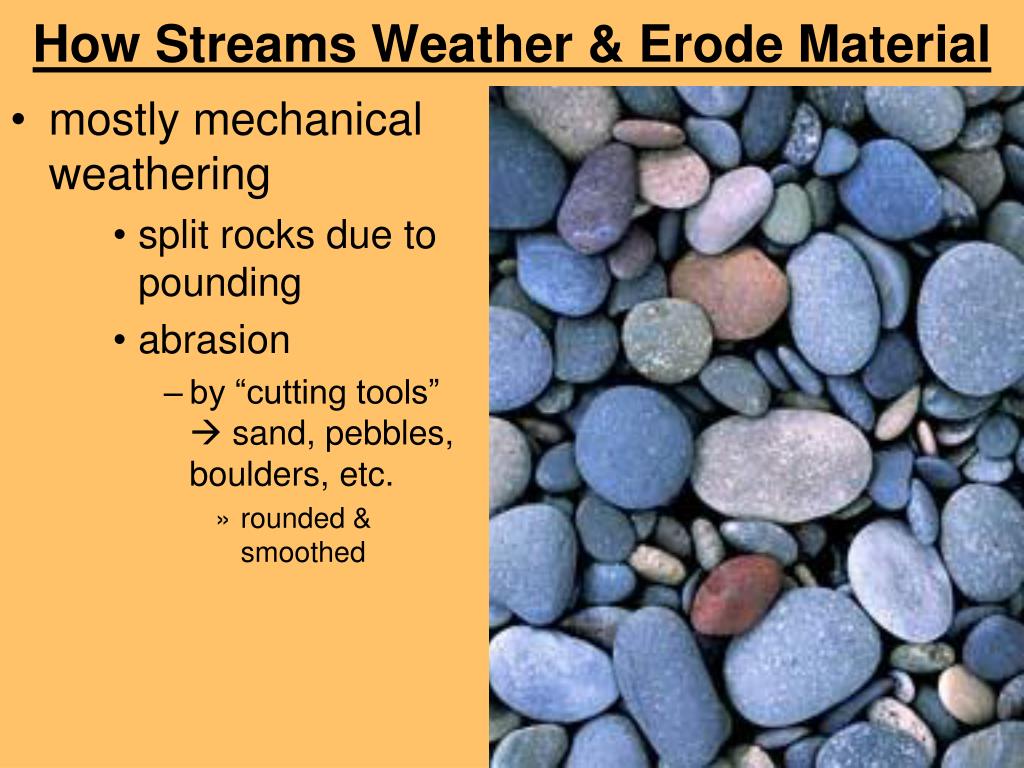 How Streams Weather & Erode Material

• mostly mechanical weathering
  • split rocks due to pounding
  • abrasion
    – by “cutting tools” → sand, pebbles, boulders, etc.
      » rounded & smoothed